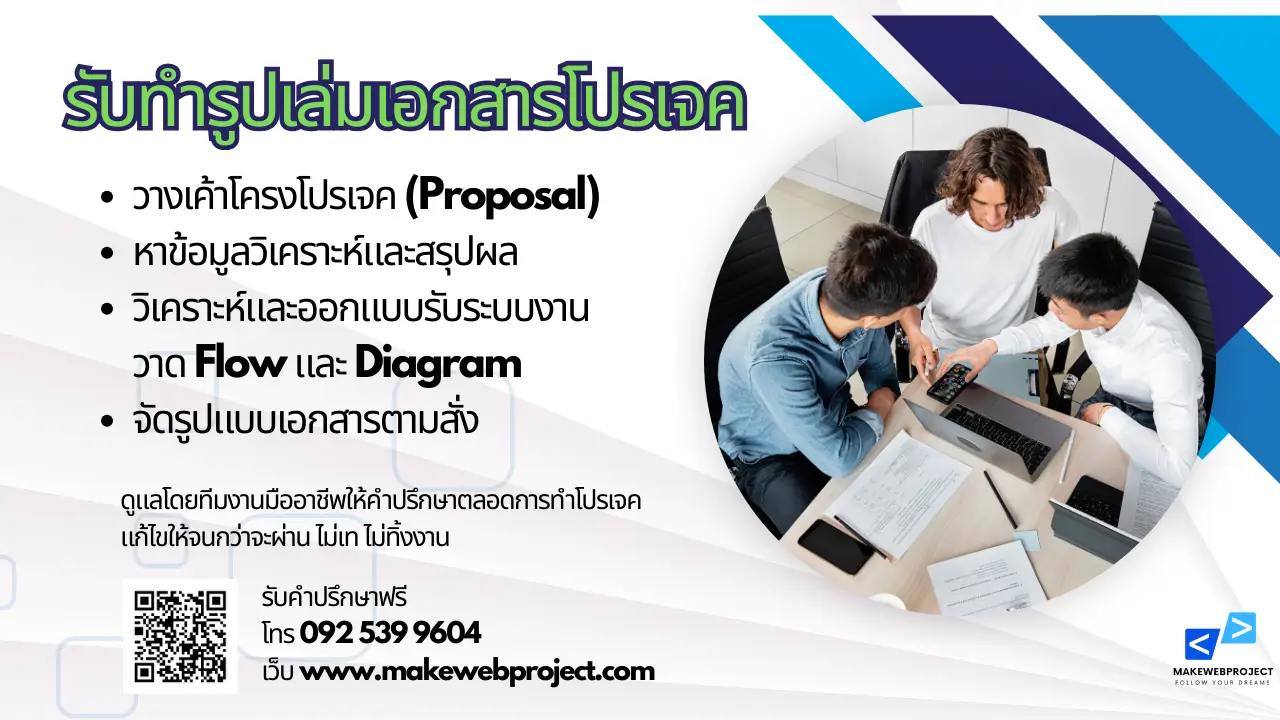 รับทำรูปเล่มเอกสารโปรเจค

• วางเค้าโครงโปรเจค (Proposal)
• หาข้อมูลวิเคราะห์และสรุปผล
• วิเคราะห์และออกแบบรับระบบงาน วาด Flow และ Diagram
• จัดรูปแบบเอกสารตามสั่ง

ดูแลโดยทีมงานมืออาชีพให้คำปรึกษาตลอดการทำโปรเจค แก้ไขให้จนกว่าจะผ่าน ไม่เท ไม่ทิ้งงาน

รับคำปรึกษาฟรี
โทร 092 539 9604
เว็บ www.makewebproject.com

MAKEWEBPROJECT
FOLLOW YOUR DREAMS